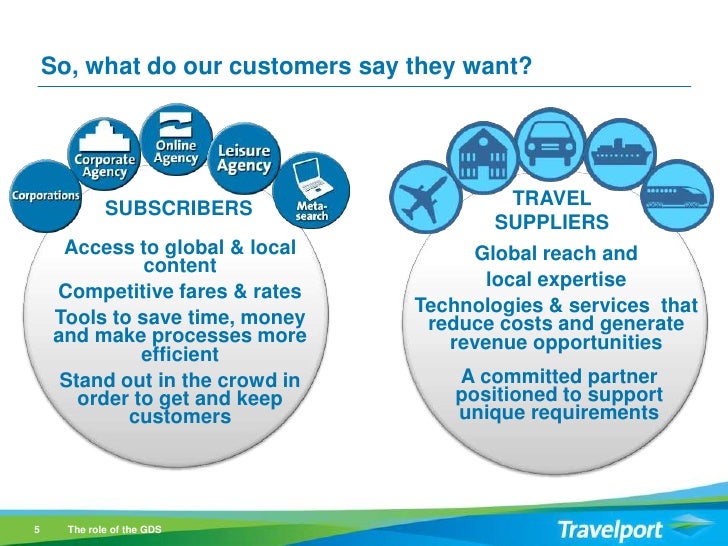 So, what do our customers say they want?

Corporations

Corporate Agency

Online Agency

Leisure Agency

Meta-search

SUBSCRIBERS

Access to global & local content

Competitive fares & rates

Tools to save time, money and make processes more efficient

Stand out in the crowd in order to get and keep customers

TRAVEL SUPPLIERS

Global reach and local expertise

Technologies & services that reduce costs and generate revenue opportunities

A committed partner positioned to support unique requirements

5 The role of the GDS

Travelport